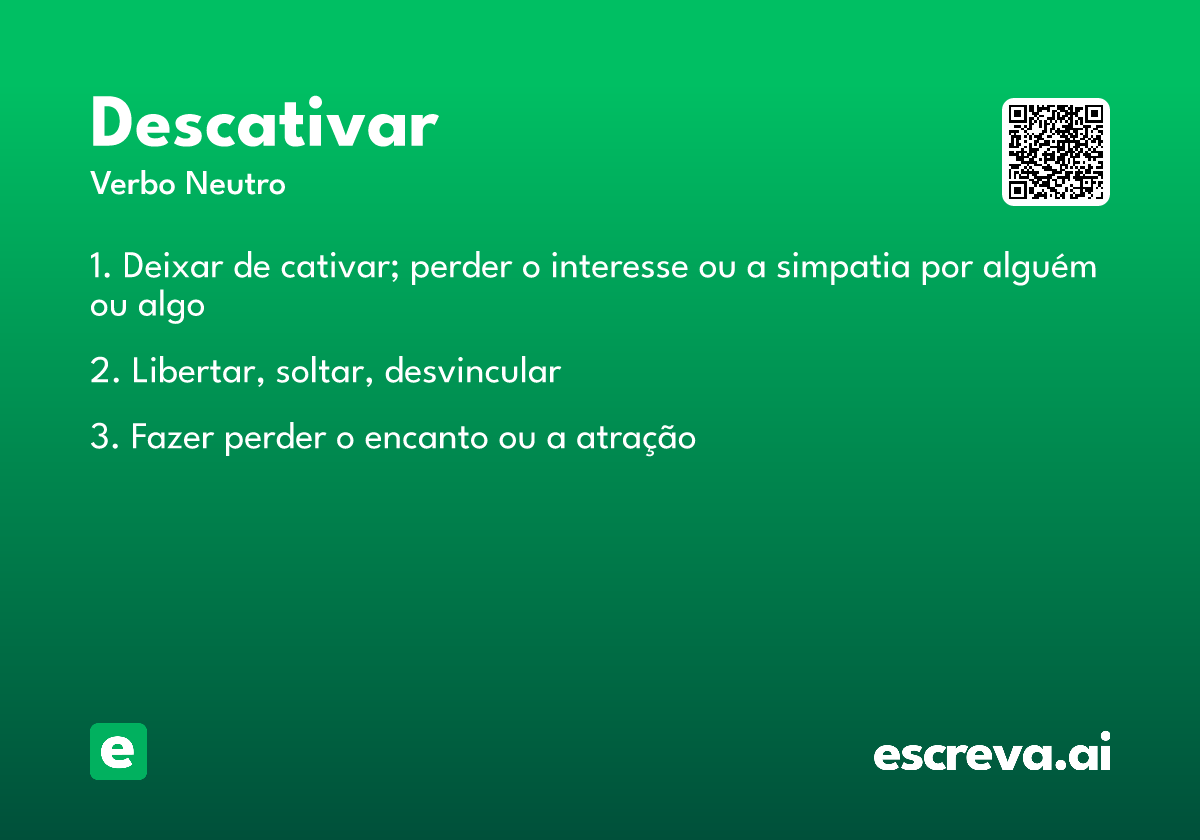 Descativar
Verbo Neutro

1. Deixar de cativar; perder o interesse ou a simpatia por alguém ou algo

2. Libertar, soltar, desvincular

3. Fazer perder o encanto ou a atração

e

escreva.ai